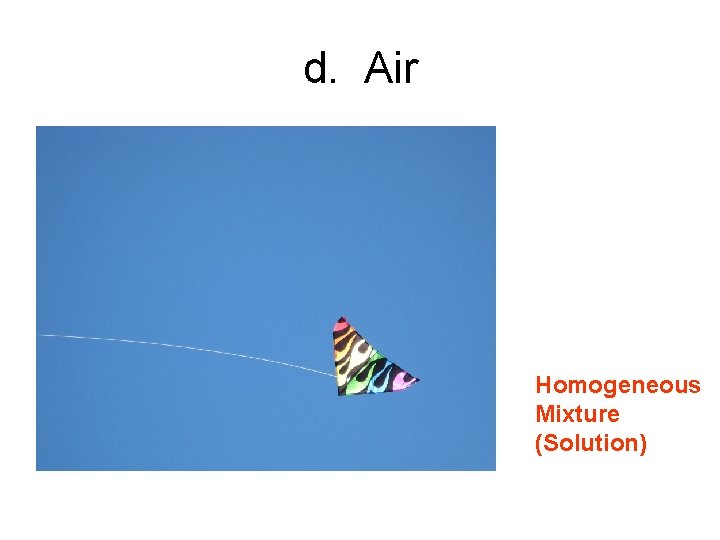 d. Air

Homogeneous Mixture (Solution)